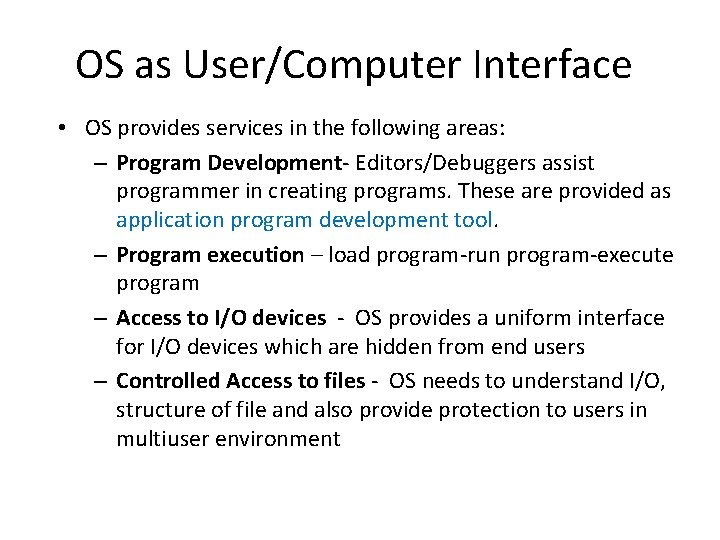 OS as User/Computer Interface

• OS provides services in the following areas:

– Program Development- Editors/Debuggers assist programmer in creating programs. These are provided as application program development tool.

– Program execution – load program-run program-execute program

– Access to I/O devices - OS provides a uniform interface for I/O devices which are hidden from end users

– Controlled Access to files - OS needs to understand I/O, structure of file and also provide protection to users in multiuser environment